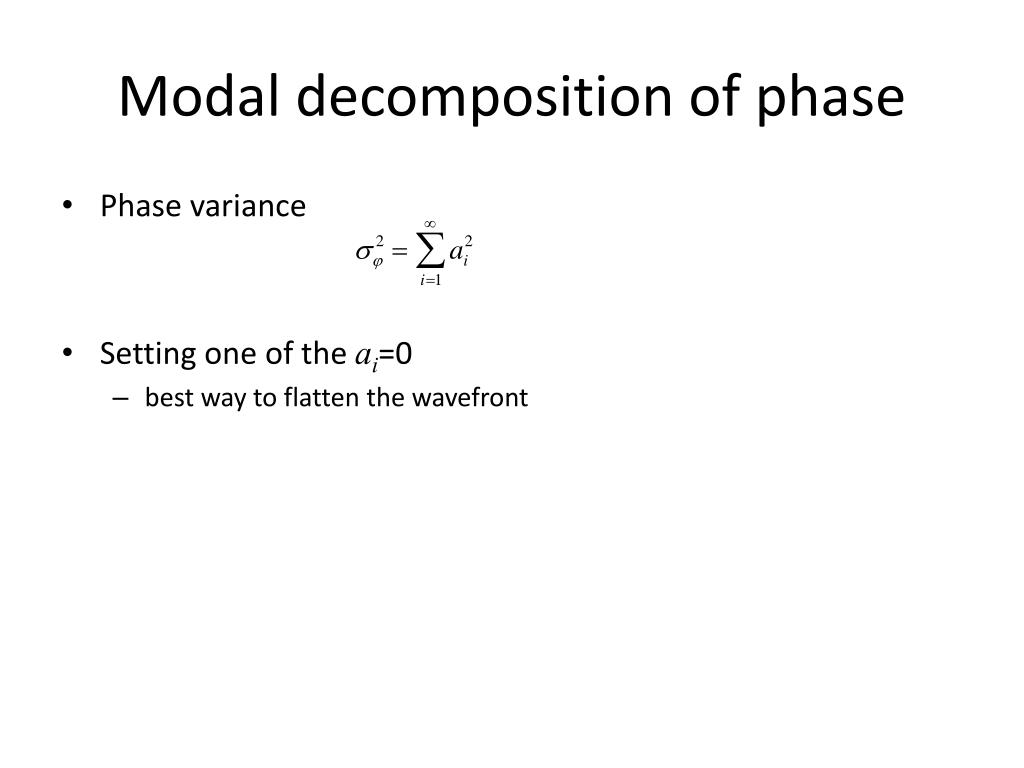 Modal decomposition of phase

• Phase variance

$\sigma_\varphi^2 = \sum_{i=1}^{\infty} a_i^2$

• Setting one of the $a_i$=0
– best way to flatten the wavefront